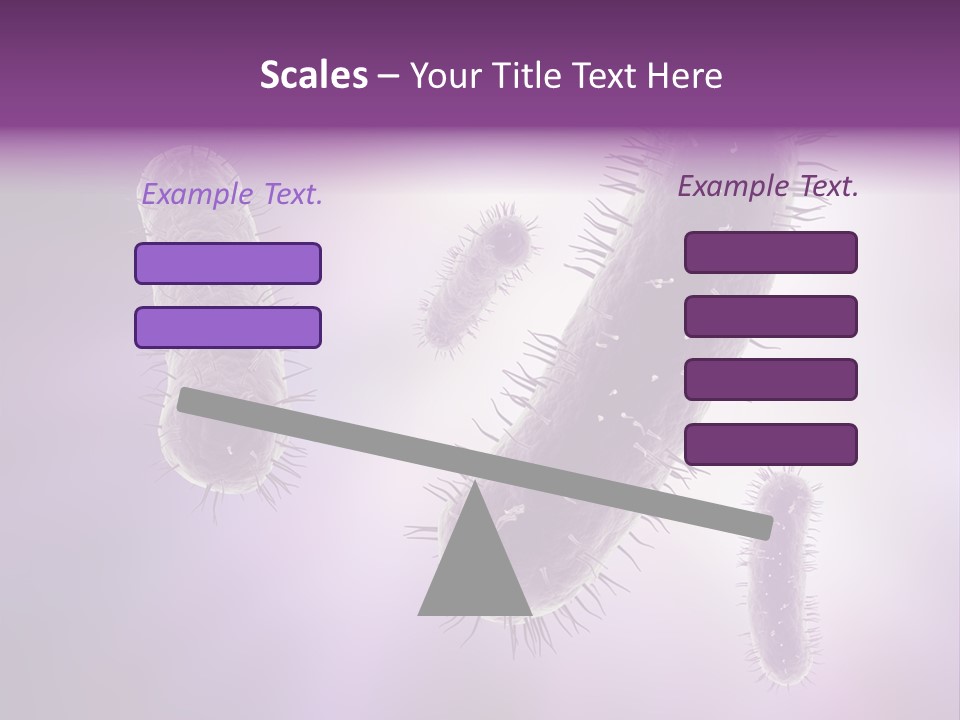 Scales – Your Title Text Here

Example Text.

Example Text.